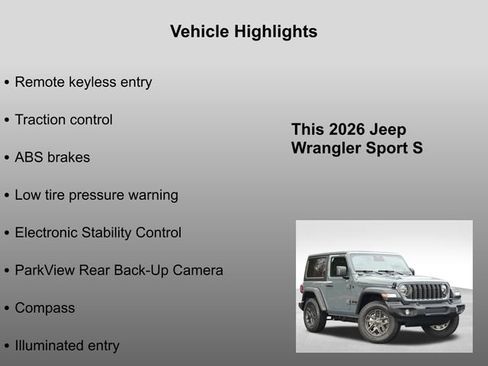 Vehicle Highlights

• Remote keyless entry

• Traction control

• ABS brakes

• Low tire pressure warning

• Electronic Stability Control

• ParkView Rear Back-Up Camera

• Compass

• Illuminated entry

This 2026 Jeep Wrangler Sport S